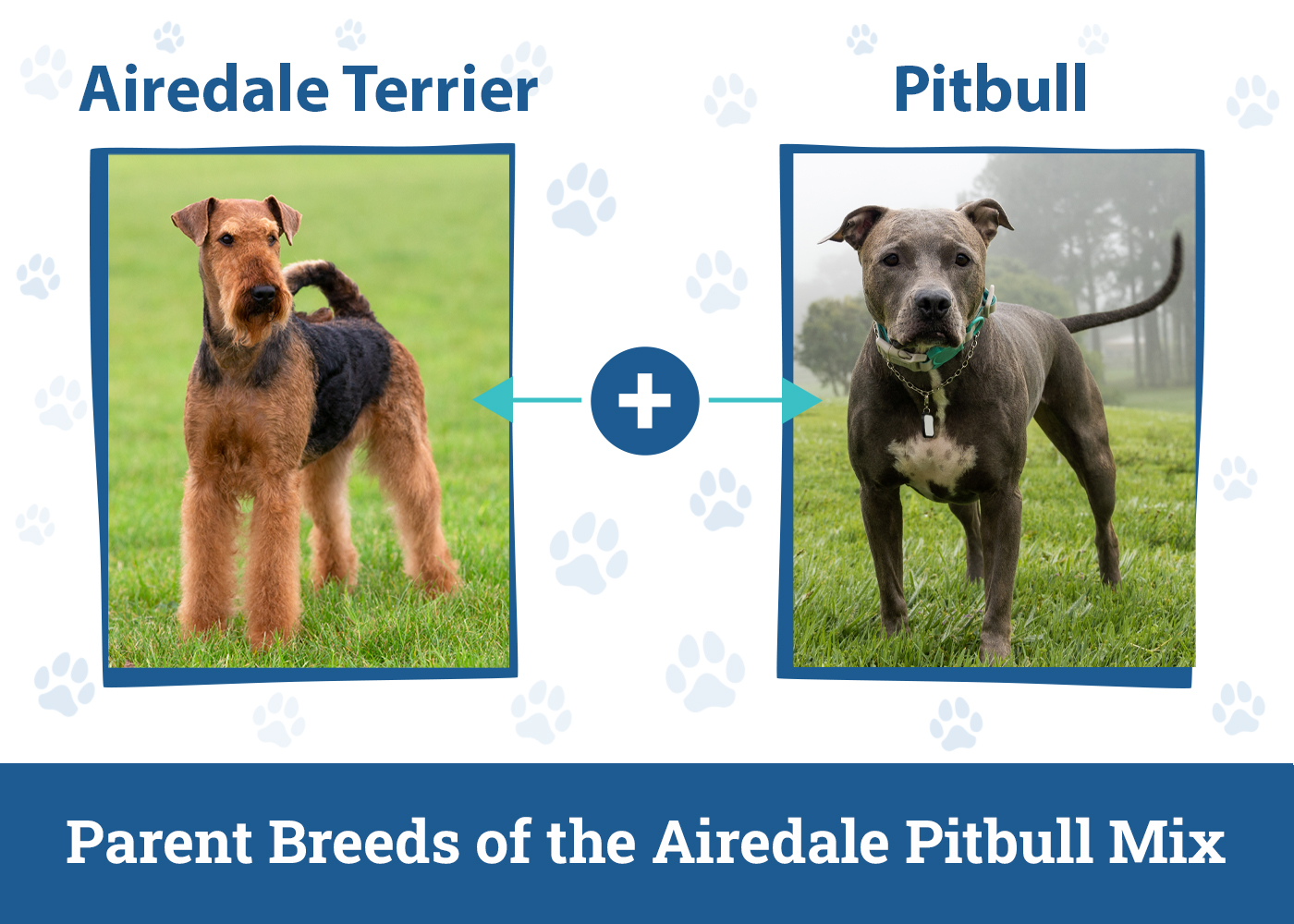 Airedale Terrier

Pitbull

+

Parent Breeds of the Airedale Pitbull Mix